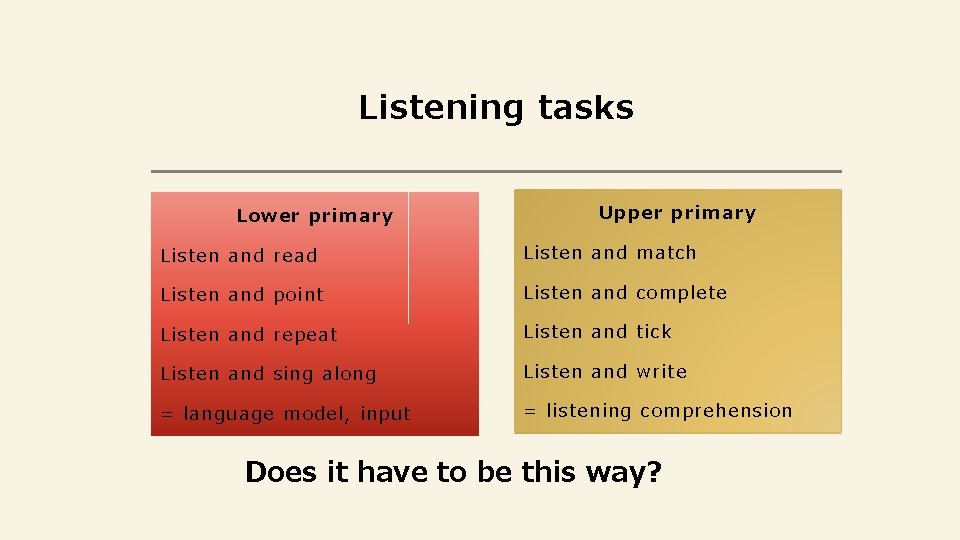 Listening tasks

Lower primary

Listen and read

Listen and point

Listen and repeat

Listen and sing along

= language model, input

Upper primary

Listen and match

Listen and complete

Listen and tick

Listen and write

= listening comprehension

Does it have to be this way?